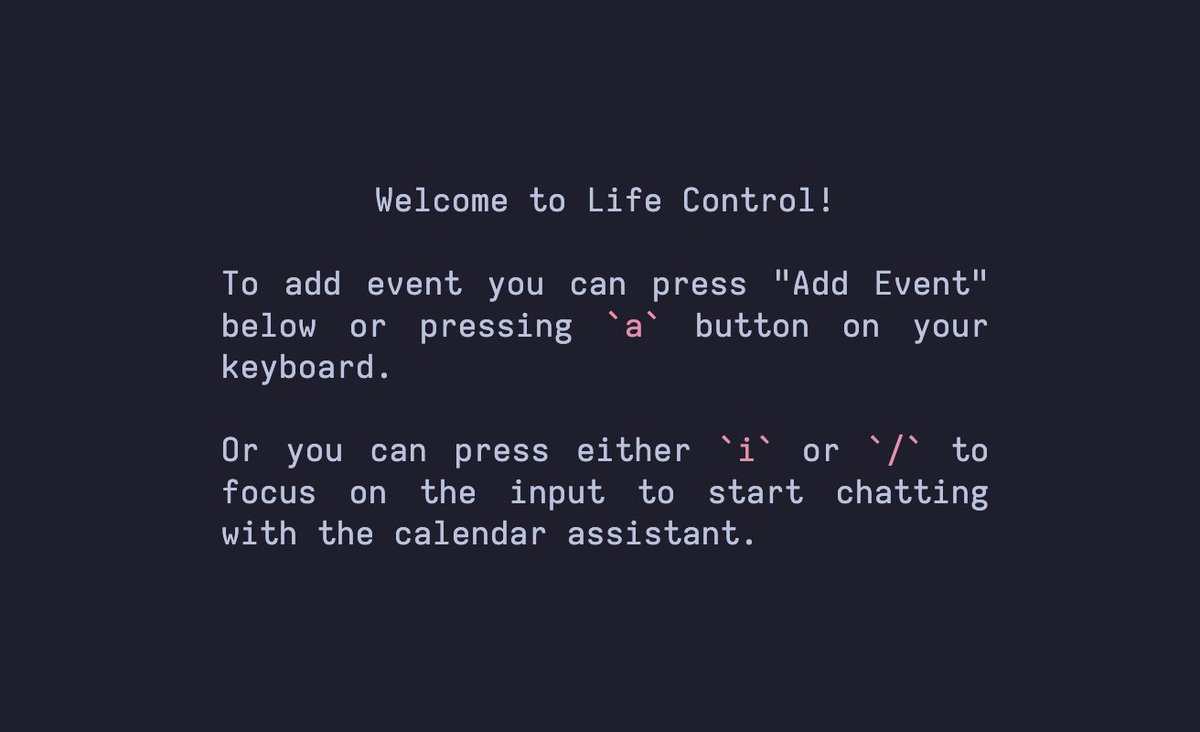 Welcome to Life Control!

To add event you can press "Add Event" below or pressing `a` button on your keyboard.

Or you can press either `i` or `/` to focus on the input to start chatting with the calendar assistant.